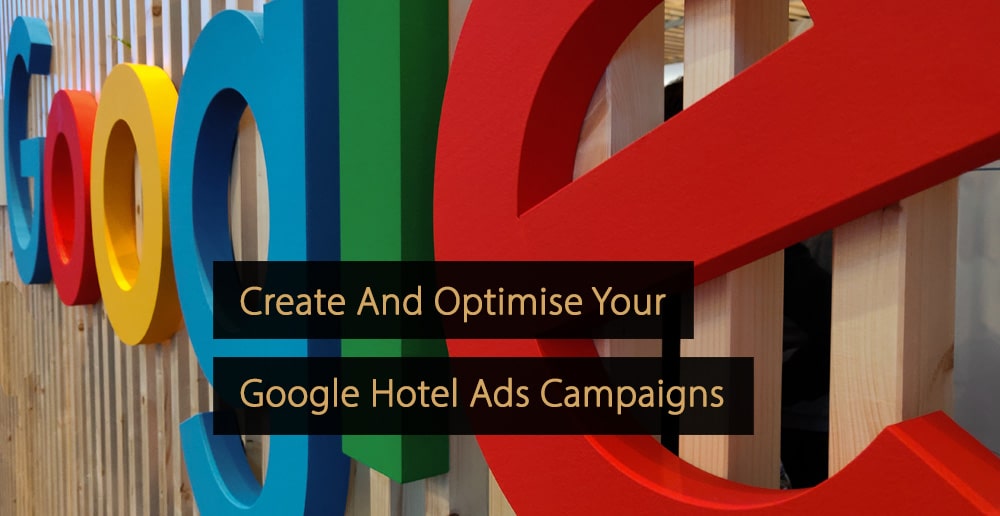 Google

Create And Optimise Your

Google Hotel Ads Campaigns